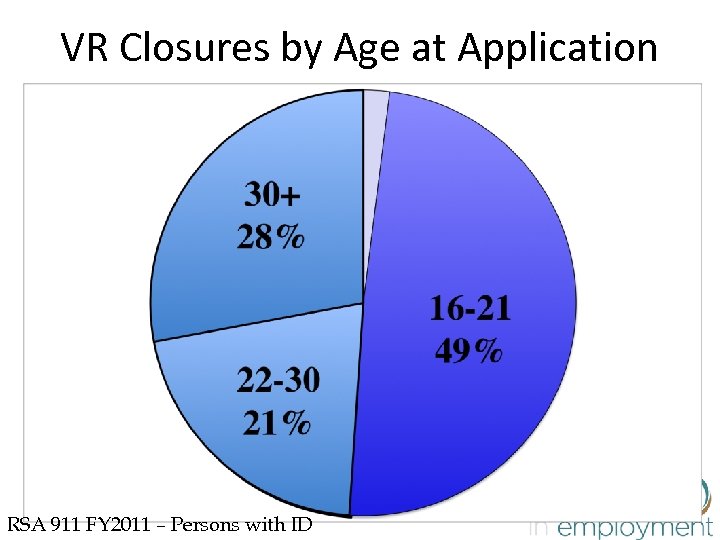 VR Closures by Age at Application

30+
28%

16-21
49%

22-30
21%

RSA 911 FY2011 – Persons with ID

in employment